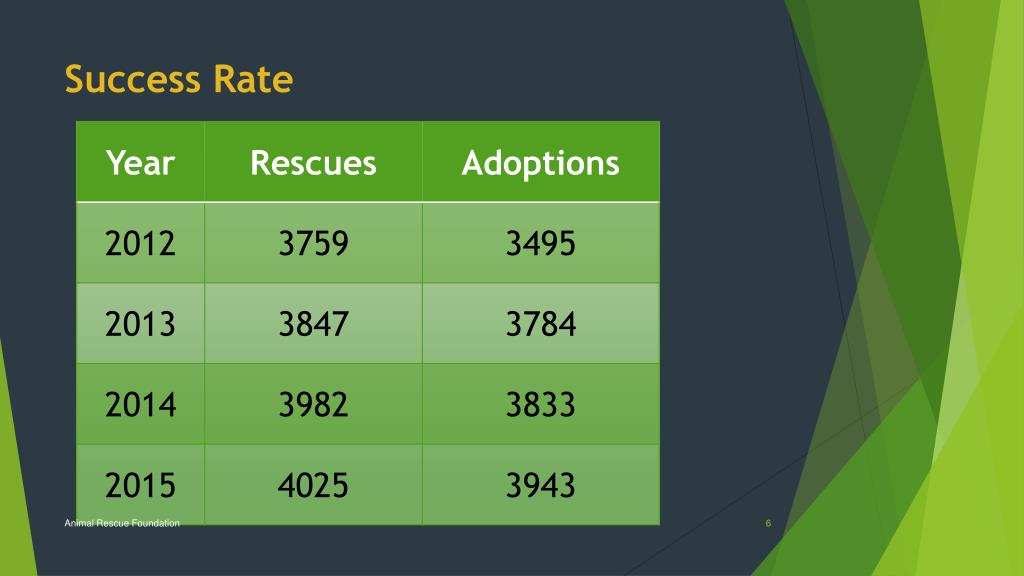 Success Rate

| Year | Rescues | Adoptions |
|---|---|---|
| 2012 | 3759 | 3495 |
| 2013 | 3847 | 3784 |
| 2014 | 3982 | 3833 |
| 2015 | 4025 | 3943 |

Animal Rescue Foundation

6